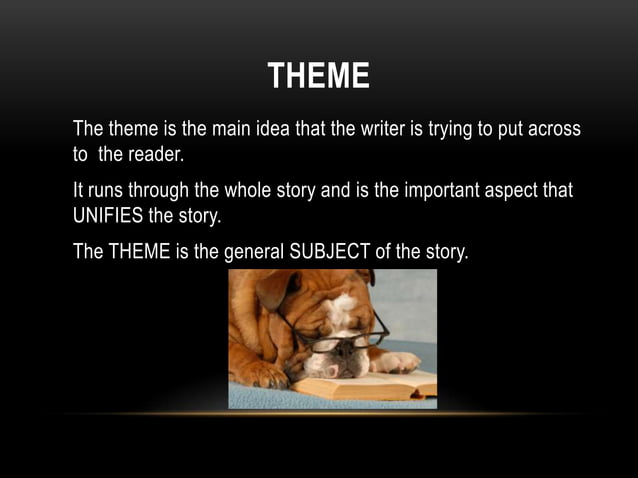 THEME

The theme is the main idea that the writer is trying to put across to the reader.

It runs through the whole story and is the important aspect that UNIFIES the story.

The THEME is the general SUBJECT of the story.